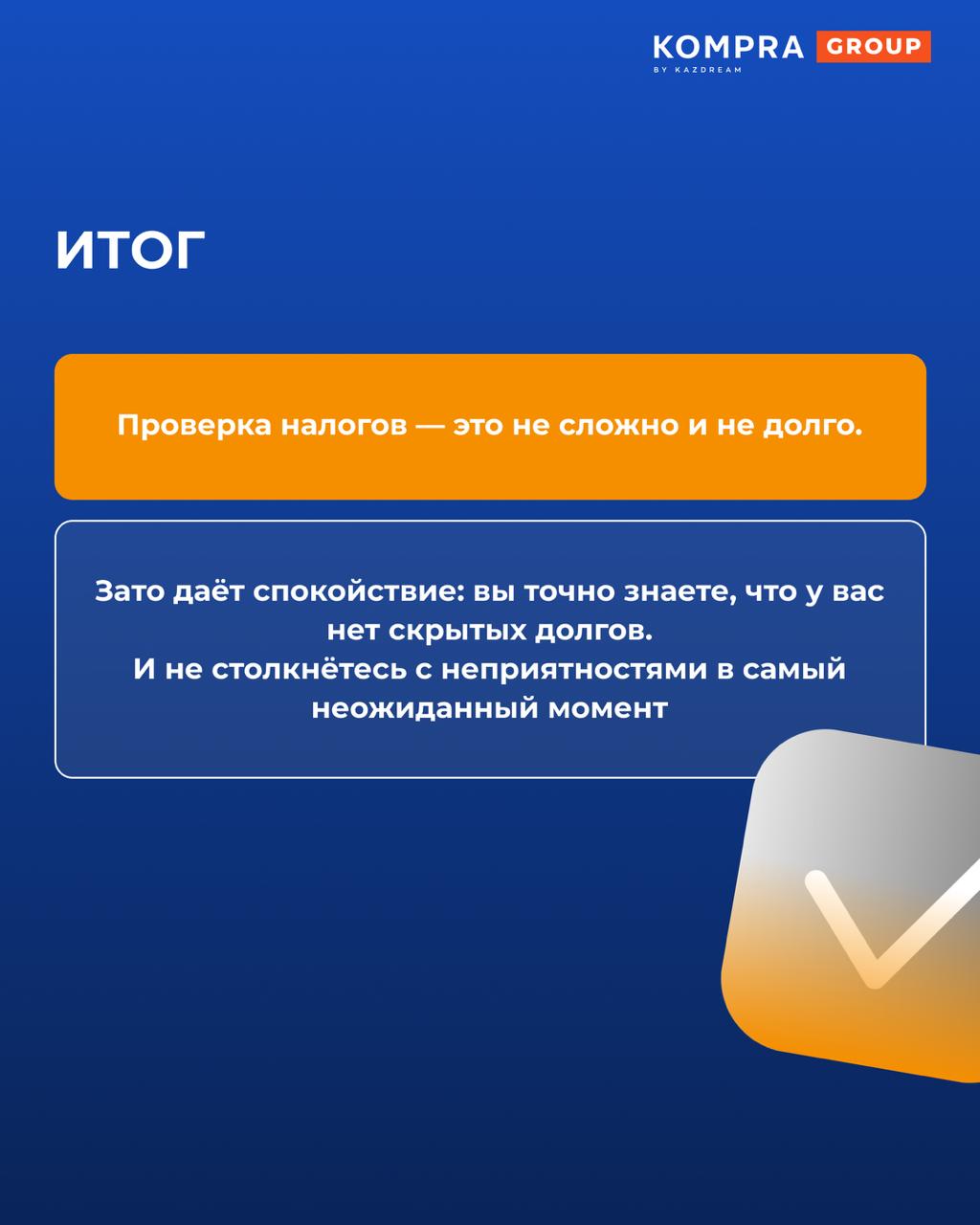 KOMPRA GROUP
BY KAZDREAM

ИТОГ

Проверка налогов — это не сложно и не долго.

Зато даёт спокойствие: вы точно знаете, что у вас нет скрытых долгов.
И не столкнётесь с неприятностями в самый неожиданный момент